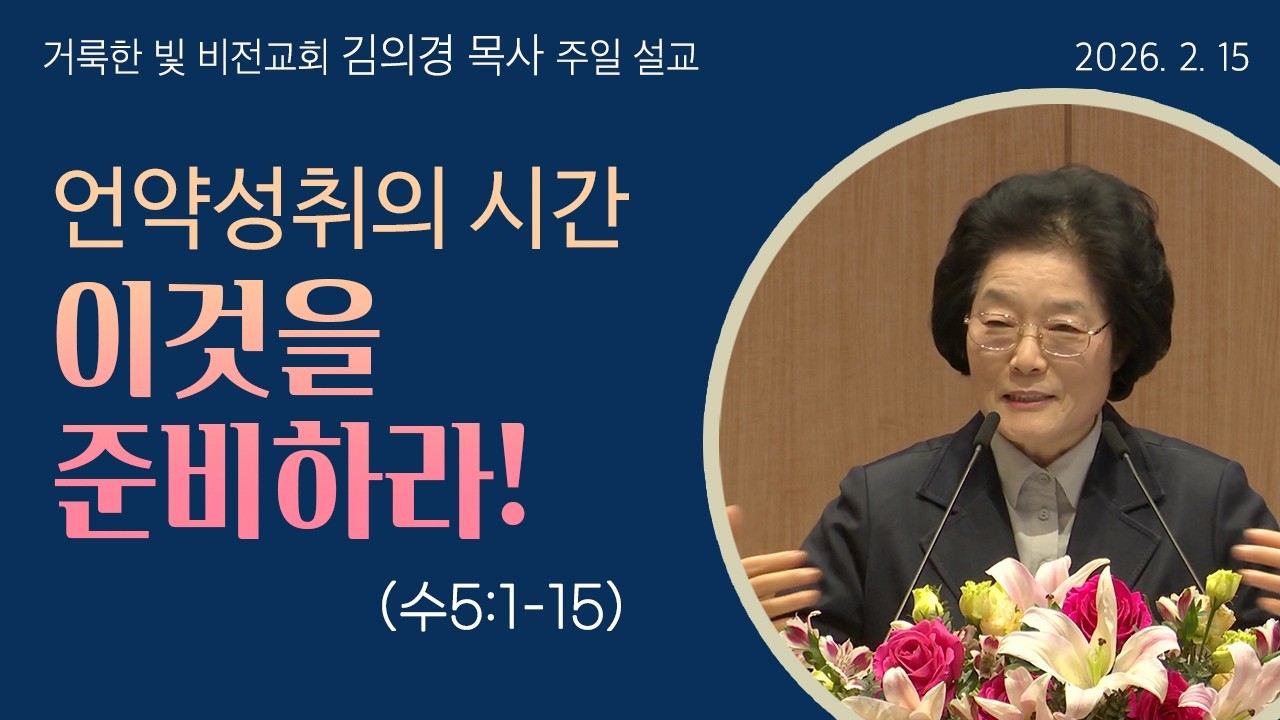 거룩한 빛 비전교회 김의경 목사 주일 설교

2026. 2. 15

언약성취의 시간

이것을 준비하라!

(수5:1-15)